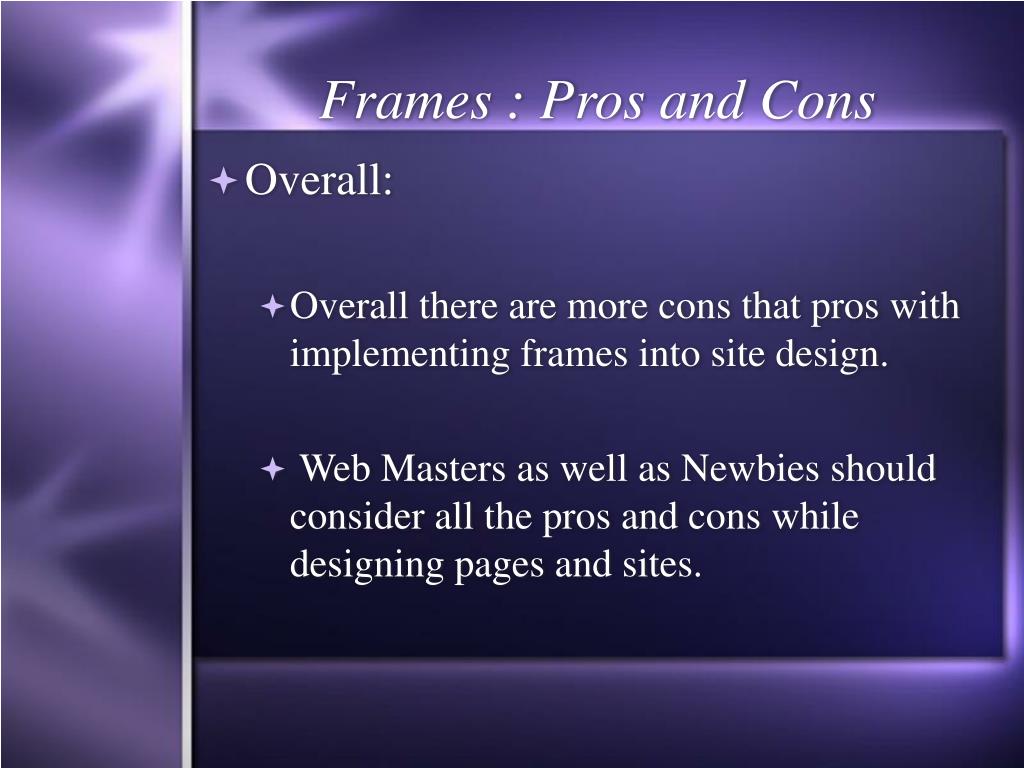 Frames : Pros and Cons

Overall:

Overall there are more cons that pros with implementing frames into site design.

Web Masters as well as Newbies should consider all the pros and cons while designing pages and sites.